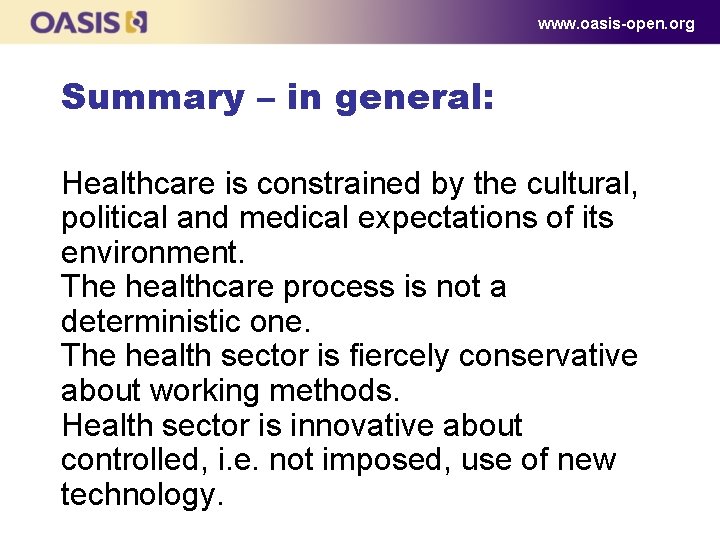 OASIS

www.oasis-open.org

Summary – in general:

Healthcare is constrained by the cultural, political and medical expectations of its environment.

The healthcare process is not a deterministic one.

The health sector is fiercely conservative about working methods.

Health sector is innovative about controlled, i.e. not imposed, use of new technology.